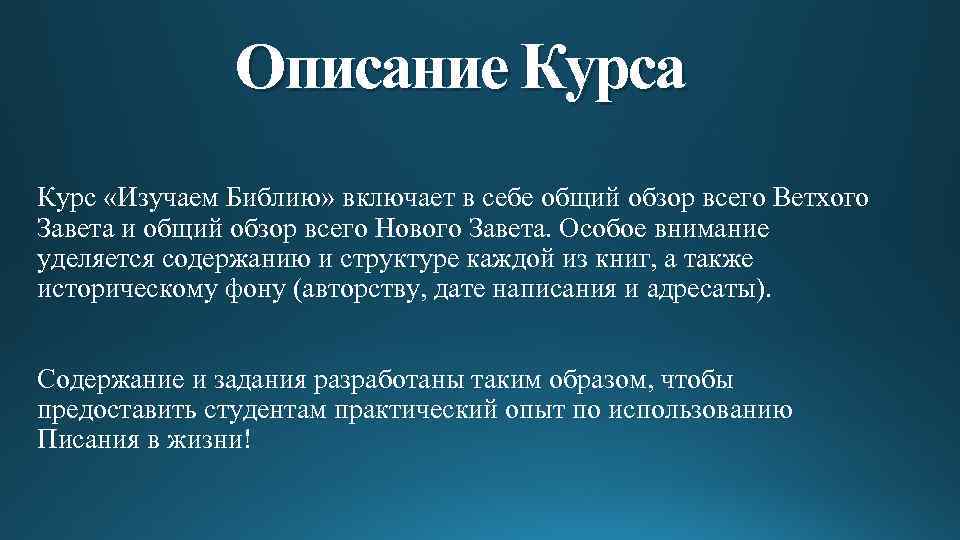 Описание Курса

Курс «Изучаем Библию» включает в себе общий обзор всего Ветхого Завета и общий обзор всего Нового Завета. Особое внимание уделяется содержанию и структуре каждой из книг, а также историческому фону (авторству, дате написания и адресаты).

Содержание и задания разработаны таким образом, чтобы предоставить студентам практический опыт по использованию Писания в жизни!